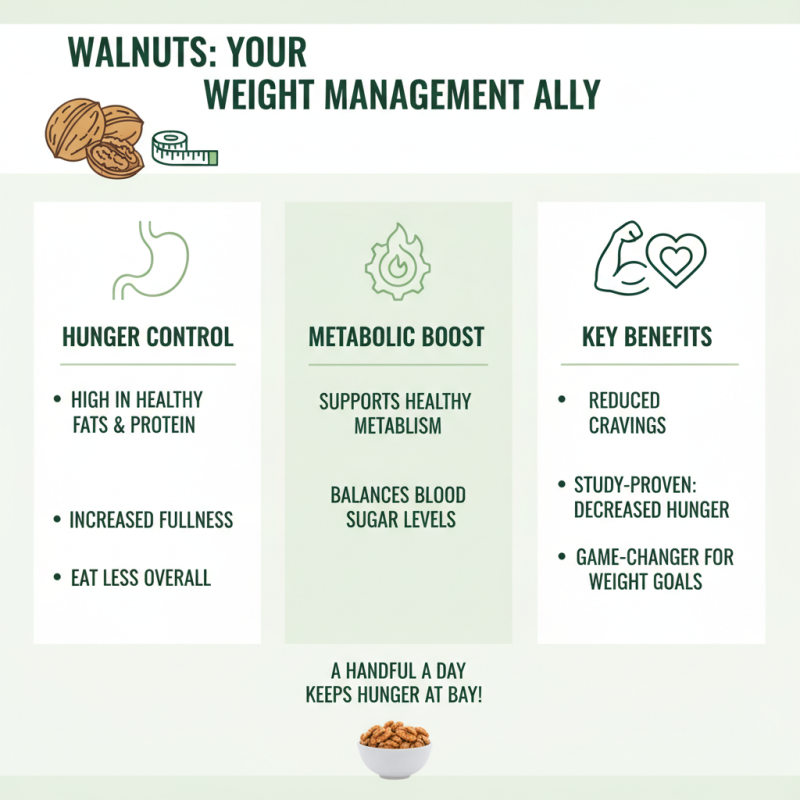 WALNUTS: YOUR WEIGHT MANAGEMENT ALLY

HUNGER CONTROL

• HIGH IN HEALTHY FATS & PROTEIN

• INCREASED FULLNESS

• EAT LESS OVERALL

METABOLIC BOOST

SUPPORTS HEALTHY METABLISM

BALANCES BLOOD SUGAR LEVELS

KEY BENEFITS

• REDUCED CRAVINGS

• STUDY-PROVEN: DECREASED HUNGER

• GAME-CHANGER FOR WEIGHT GOALS

A HANDFUL A DAY KEEPS HUNGER AT BAY!